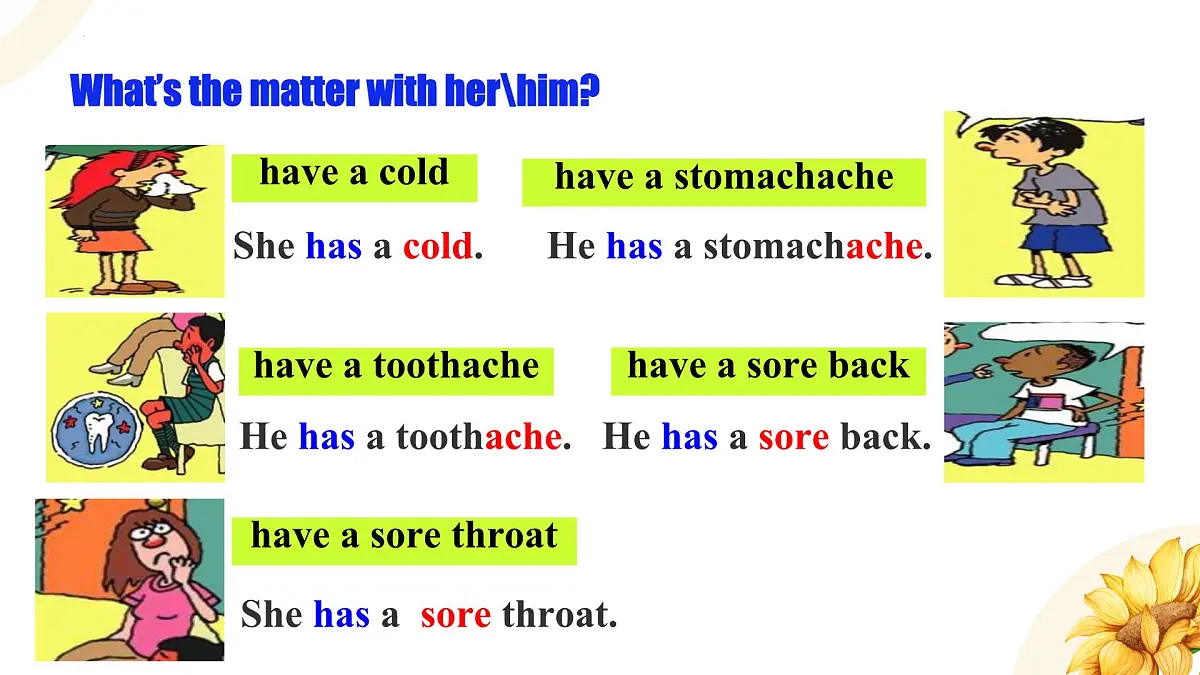 What's the matter with her\him?

have a cold

She has a cold.

have a stomachache

He has a stomachache.

have a toothache

He has a toothache.

have a sore back

He has a sore back.

have a sore throat

She has a sore throat.